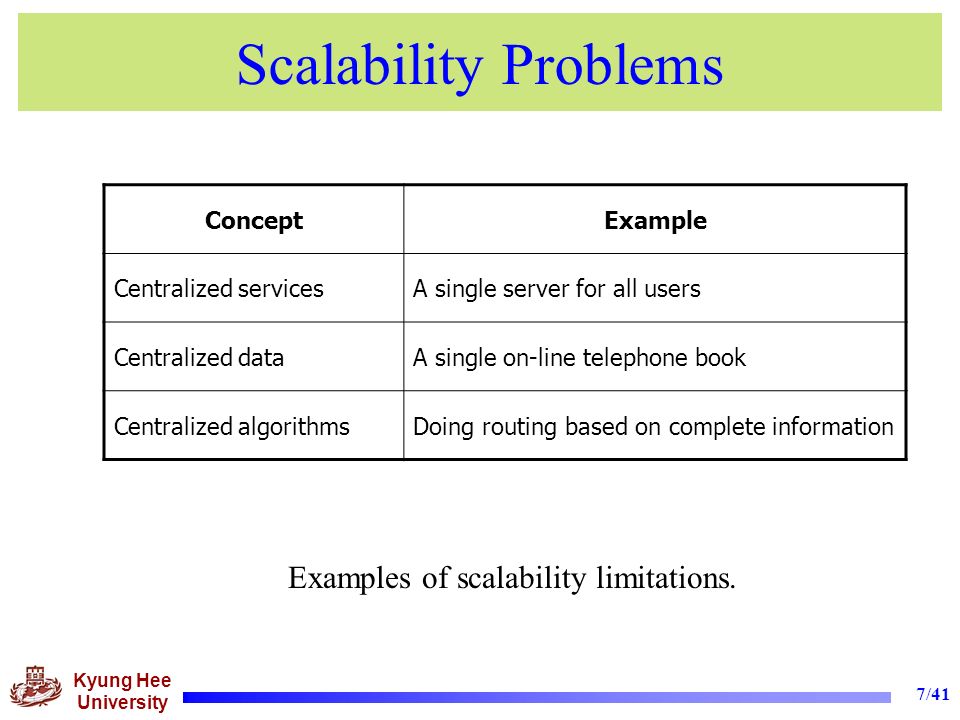 Scalability Problems

| Concept | Example |
|---|---|
| Centralized services | A single server for all users |
| Centralized data | A single on-line telephone book |
| Centralized algorithms | Doing routing based on complete information |

Examples of scalability limitations.

Kyung Hee University

7/41